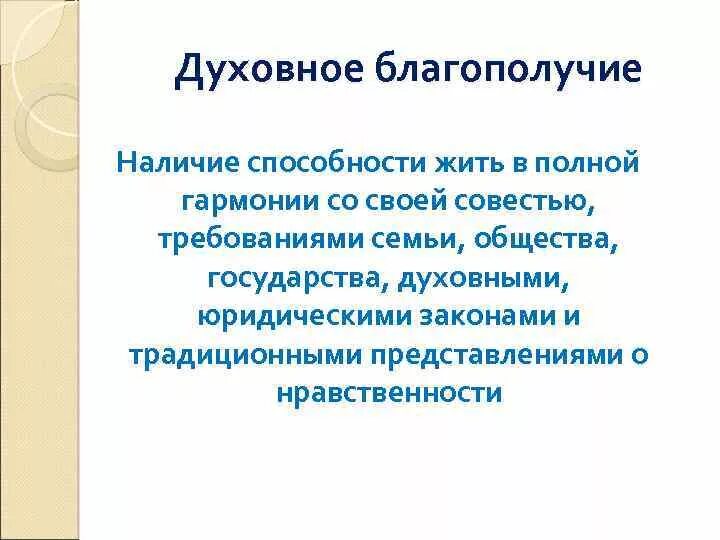 Духовное благополучие

Наличие способности жить в полной гармонии со своей совестью, требованиями семьи, общества, государства, духовными, юридическими законами и традиционными представлениями о нравственности